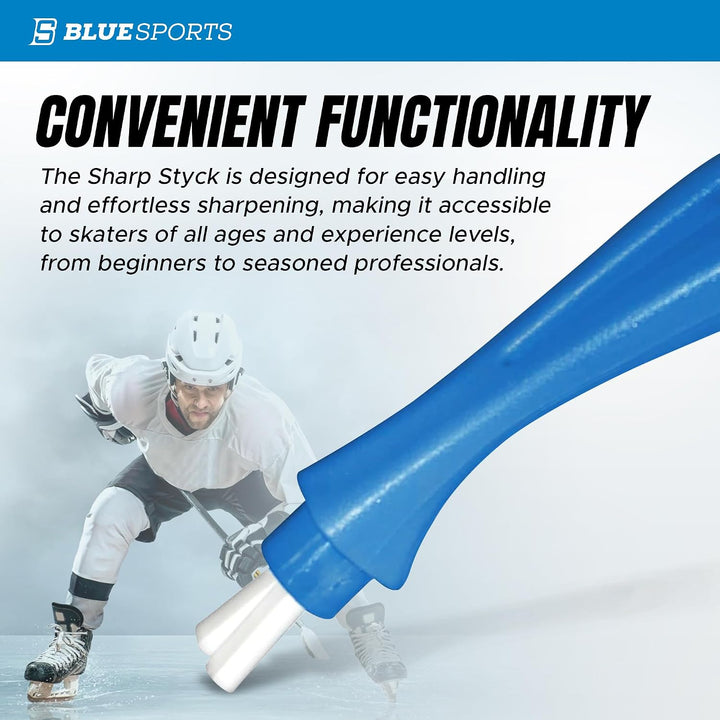 BLUE SPORTS

CONVENIENT FUNCTIONALITY

The Sharp Styck is designed for easy handling and effortless sharpening, making it accessible to skaters of all ages and experience levels, from beginners to seasoned professionals.